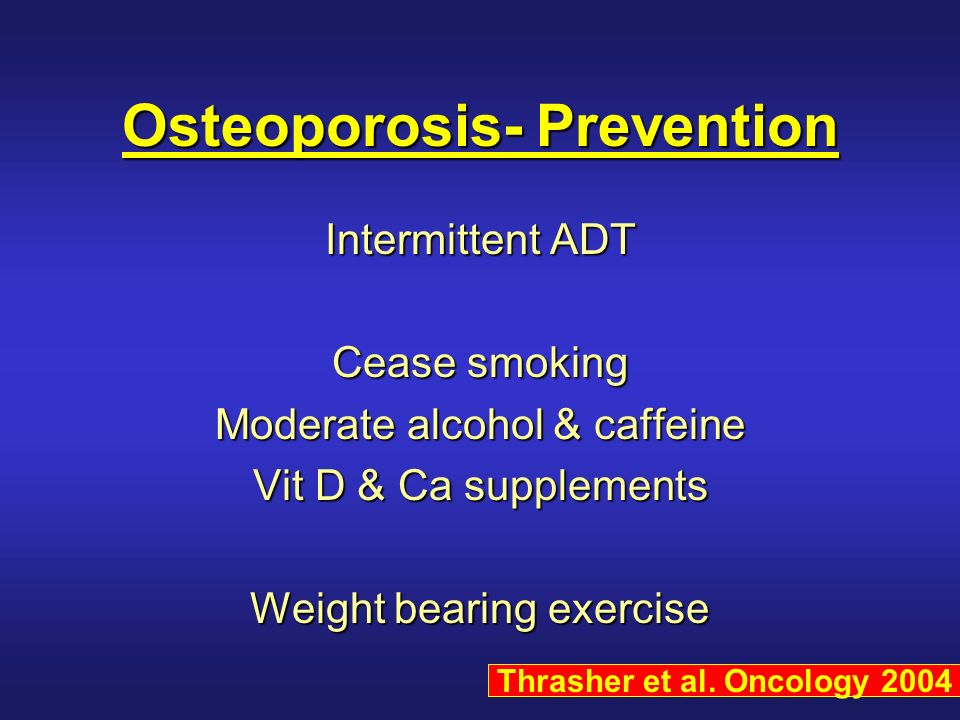 Osteoporosis- Prevention

Intermittent ADT

Cease smoking
Moderate alcohol & caffeine
Vit D & Ca supplements

Weight bearing exercise

Thrasher et al. Oncology 2004